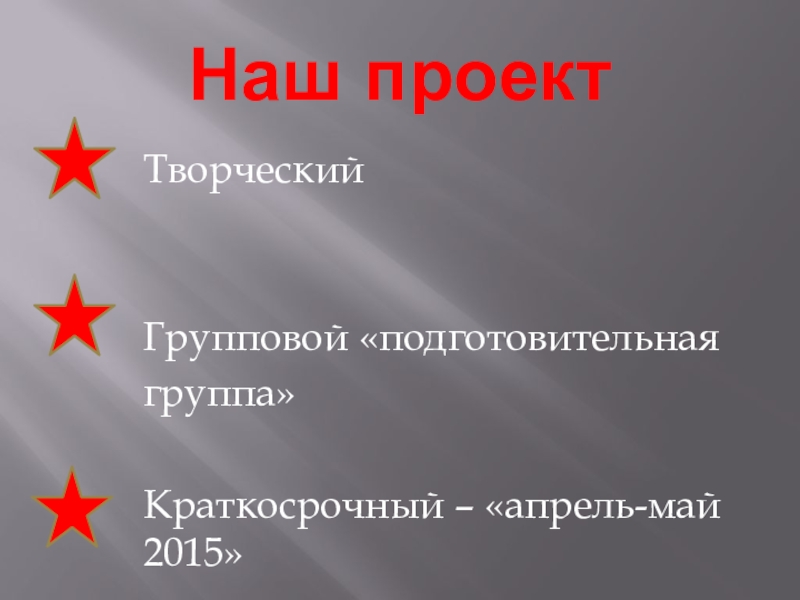 Наш проект

Творческий

Групповой «подготовительная группа»

Краткосрочный – «апрель-май 2015»